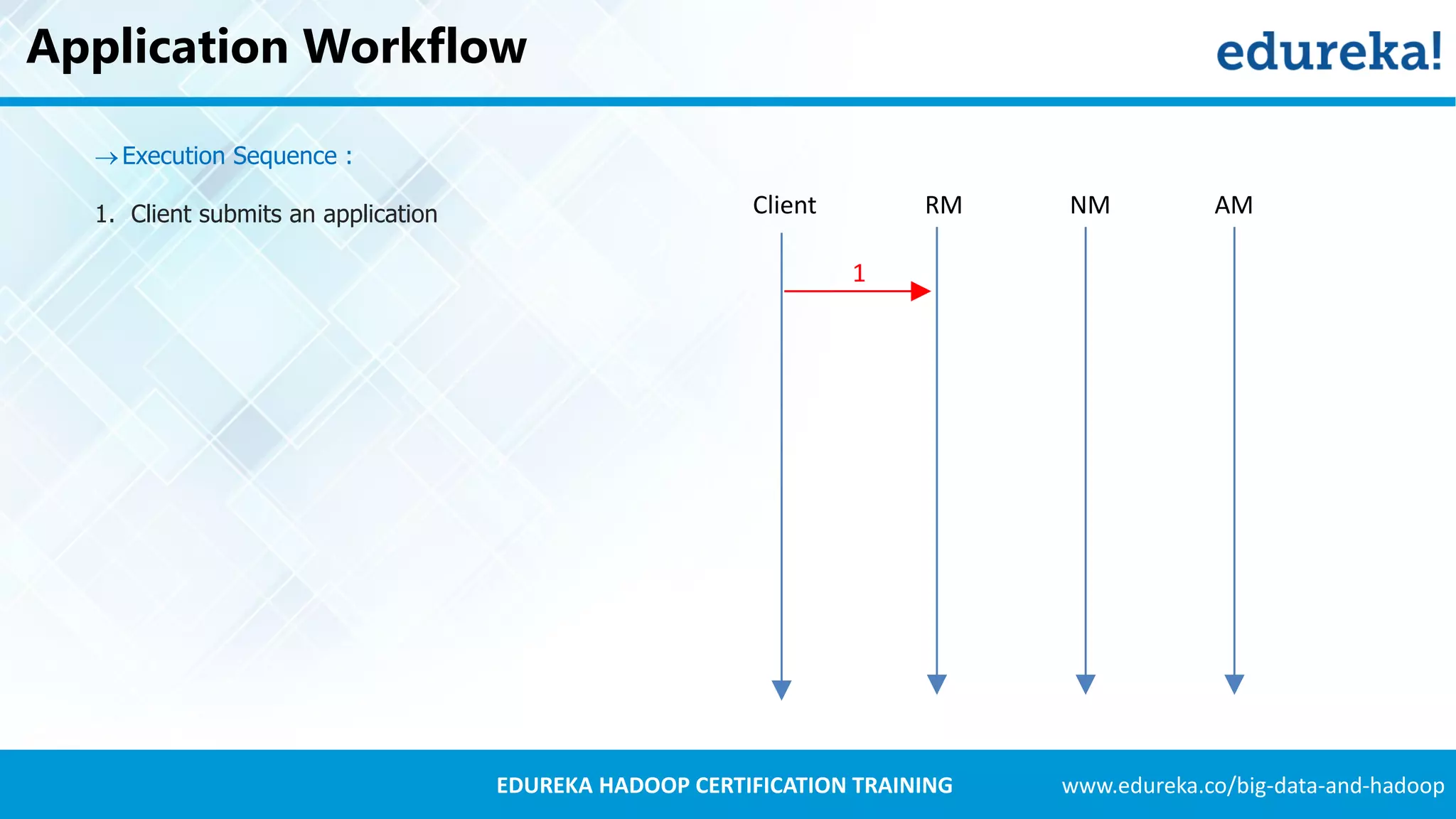 Application Workflow

edureka!

→ Execution Sequence :

1. Client submits an application

Client

RM

NM

AM

1

EDUREKA HADOOP CERTIFICATION TRAINING

www.edureka.co/big-data-and-hadoop